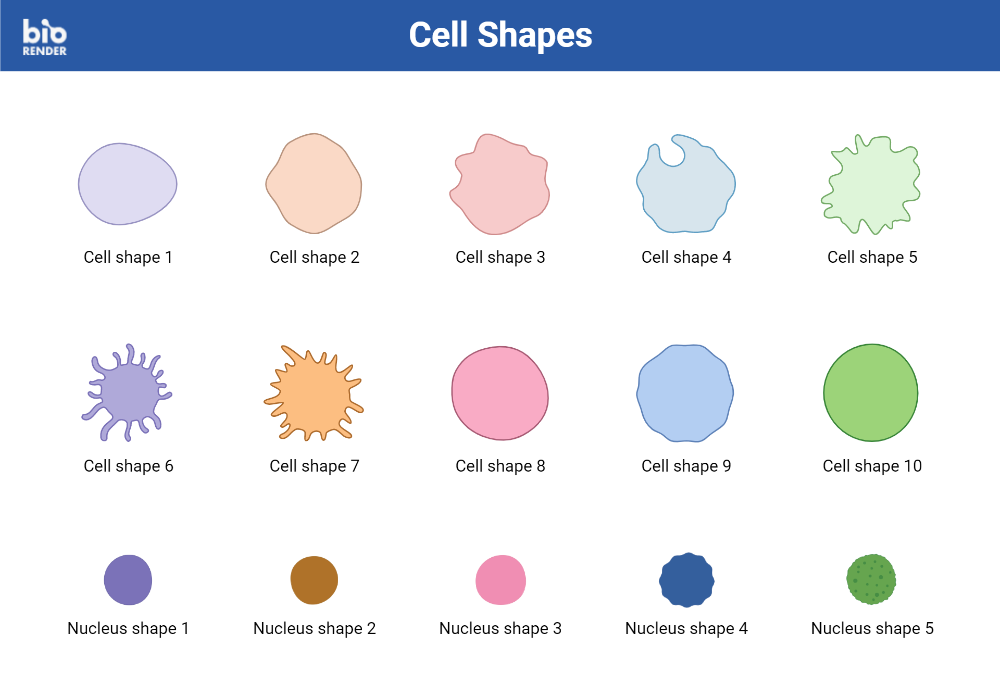 bio RENDER

Cell Shapes

Cell shape 1

Cell shape 2

Cell shape 3

Cell shape 4

Cell shape 5

Cell shape 6

Cell shape 7

Cell shape 8

Cell shape 9

Cell shape 10

Nucleus shape 1

Nucleus shape 2

Nucleus shape 3

Nucleus shape 4

Nucleus shape 5